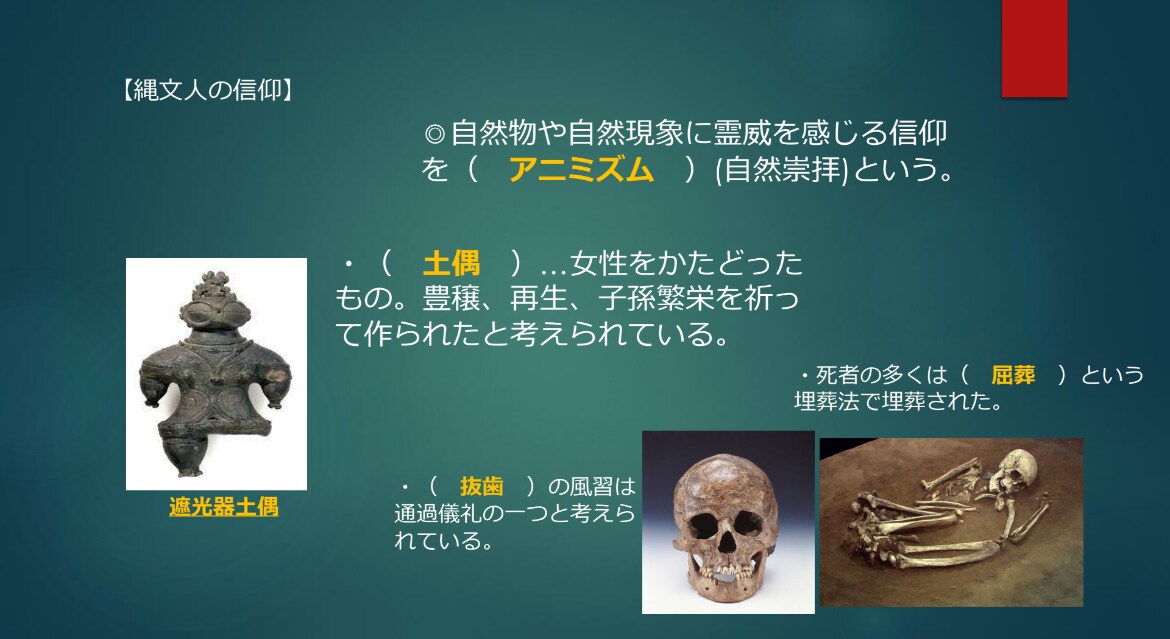 【縄文人の信仰】

◎自然物や自然現象に霊威を感じる信仰を（ アニミズム ）(自然崇拝)という。

・（ 土偶 ）…女性をかたどったもの。豊穣、再生、子孫繁栄を祈って作られたと考えられている。

遮光器土偶

・死者の多くは（ 屈葬 ）という埋葬法で埋葬された。

・（ 抜歯 ）の風習は通過儀礼の一つと考えられている。